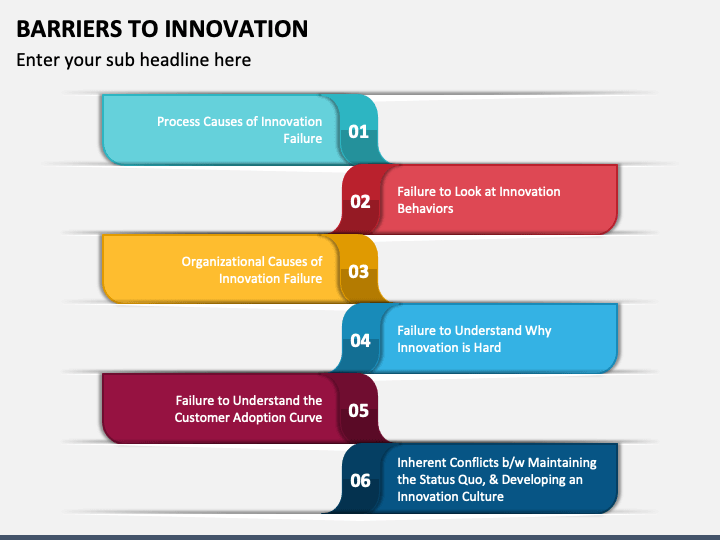 BARRIERS TO INNOVATION

Enter your sub headline here

Process Causes of Innovation Failure

01

02

Failure to Look at Innovation Behaviors

Organizational Causes of Innovation Failure

03

04

Failure to Understand Why Innovation is Hard

Failure to Understand the Customer Adoption Curve

05

06

Inherent Conflicts b/w Maintaining the Status Quo, & Developing an Innovation Culture